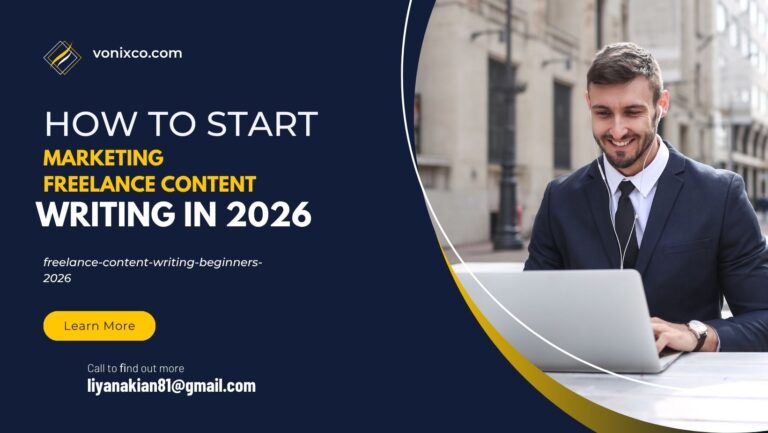 vonixco.com

HOW TO START
MARKETING
FREELANCE CONTENT
WRITING IN 2026

freelance-content-writing-beginners-2026

Learn More

Call to find out more
liyanakian81@gmail.com